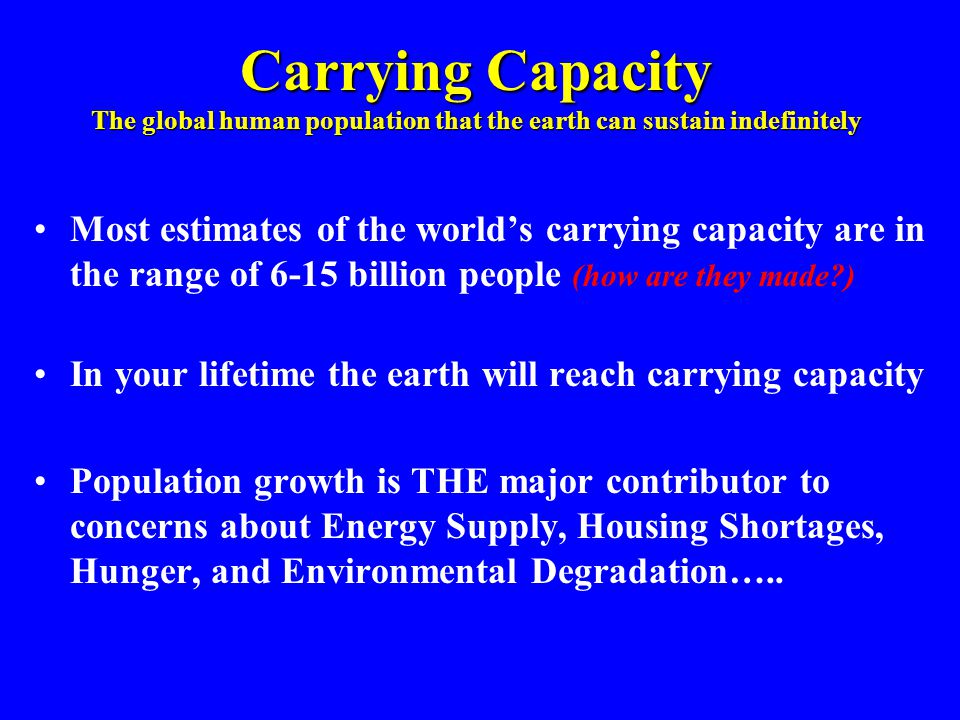 Carrying Capacity
The global human population that the earth can sustain indefinitely

• Most estimates of the world’s carrying capacity are in the range of 6-15 billion people (how are they made?)

• In your lifetime the earth will reach carrying capacity

• Population growth is THE major contributor to concerns about Energy Supply, Housing Shortages, Hunger, and Environmental Degradation…..